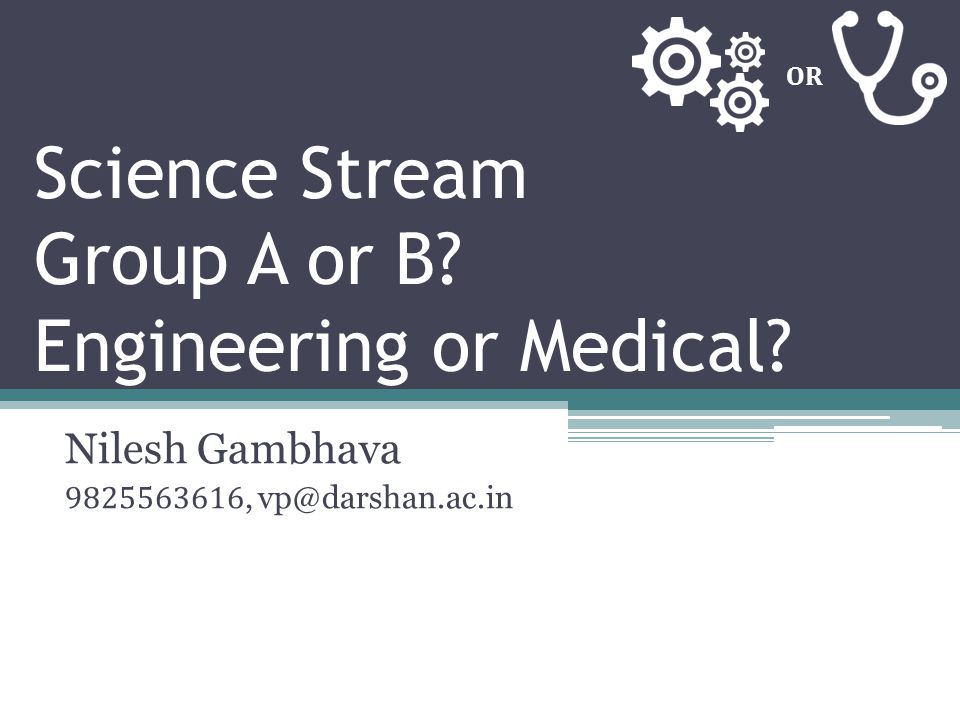 OR

Science Stream
Group A or B?
Engineering or Medical?

Nilesh Gambhava
9825563616, vp@darshan.ac.in